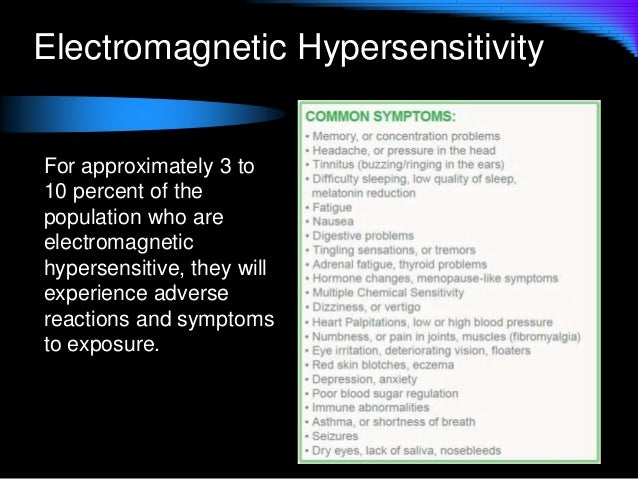 Electromagnetic Hypersensitivity

For approximately 3 to 10 percent of the population who are electromagnetic hypersensitive, they will experience adverse reactions and symptoms to exposure.

COMMON SYMPTOMS:
• Memory, or concentration problems
• Headache, or pressure in the head
• Tinnitus (buzzing/ringing in the ears)
• Difficulty sleeping, low quality of sleep, melatonin reduction
• Fatigue
• Nausea
• Digestive problems
• Tingling sensations, or tremors
• Adrenal fatigue, thyroid problems
• Hormone changes, menopause-like symptoms
• Multiple Chemical Sensitivity
• Dizziness, or vertigo
• Heart Palpitations, low or high blood pressure
• Numbness, or pain in joints, muscles (fibromyalgia)
• Eye irritation, deteriorating vision, floaters
• Red skin blotches, eczema
• Depression, anxiety
• Poor blood sugar regulation
• Immune abnormalities
• Asthma, or shortness of breath
• Seizures
• Dry eyes, lack of saliva, nosebleeds